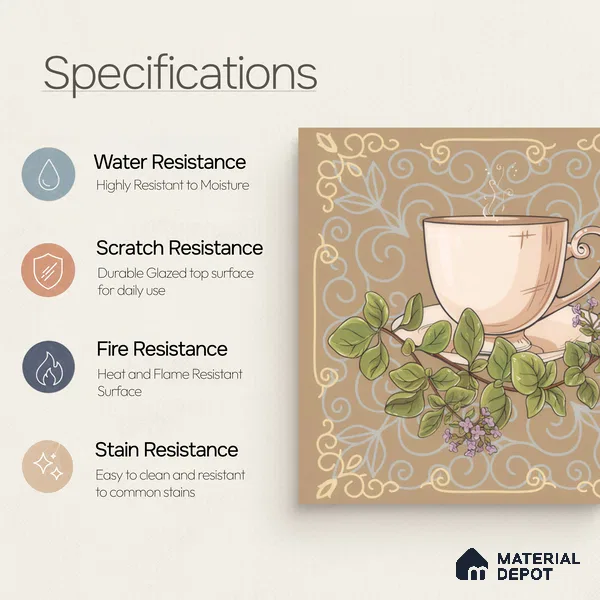 Specifications

Water Resistance
Highly Resistant to Moisture

Scratch Resistance
Durable Glazed top surface for daily use

Fire Resistance
Heat and Flame Resistant Surface

Stain Resistance
Easy to clean and resistant to common stains

MATERIAL DEPOT